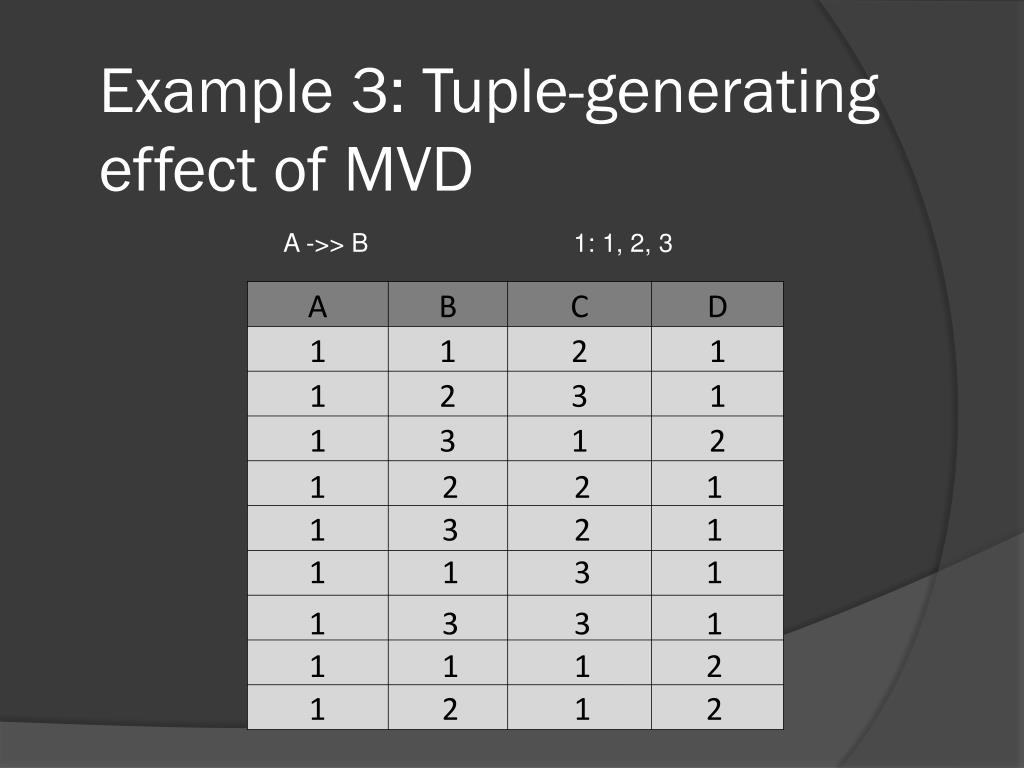 Example 3: Tuple-generating effect of MVD

A ->> B

1: 1, 2, 3

| A | B | C | D |
|---|---|---|---|
| 1 | 1 | 2 | 1 |
| 1 | 2 | 3 | 1 |
| 1 | 3 | 1 | 2 |
| 1 | 2 | 2 | 1 |
| 1 | 3 | 2 | 1 |
| 1 | 1 | 3 | 1 |
| 1 | 3 | 3 | 1 |
| 1 | 1 | 1 | 2 |
| 1 | 2 | 1 | 2 |